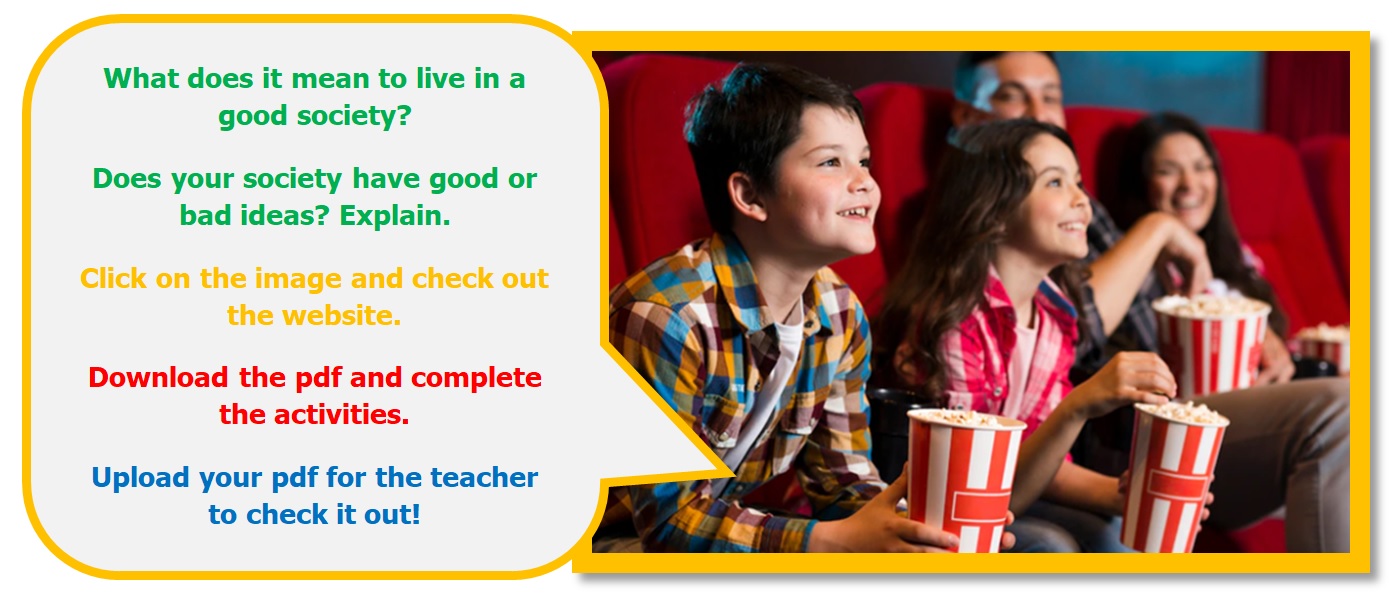 What does it mean to live in a good society?

Does your society have good or bad ideas? Explain.

Click on the image and check out the website.

Download the pdf and complete the activities.

Upload your pdf for the teacher to check it out!